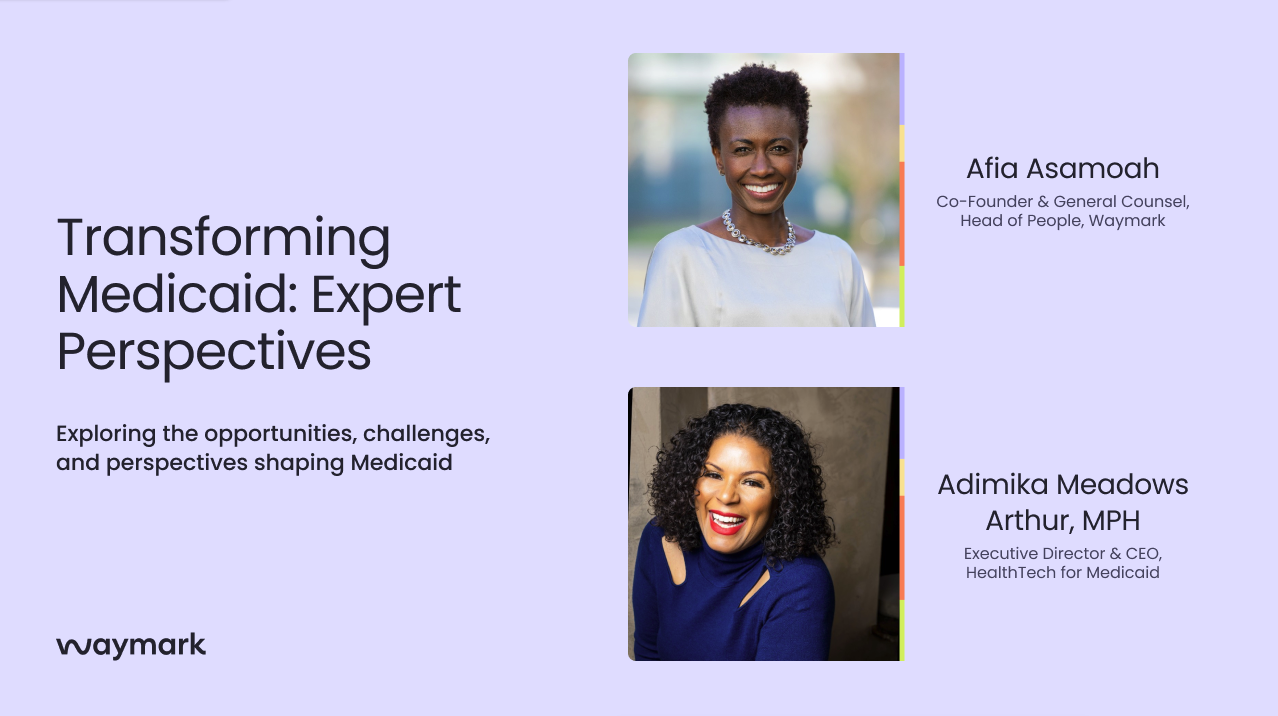 Transforming Medicaid: Expert Perspectives

Exploring the opportunities, challenges, and perspectives shaping Medicaid

waymark

Afia Asamoah

Co-Founder & General Counsel, Head of People, Waymark

Adimika Meadows Arthur, MPH

Executive Director & CEO, HealthTech for Medicaid